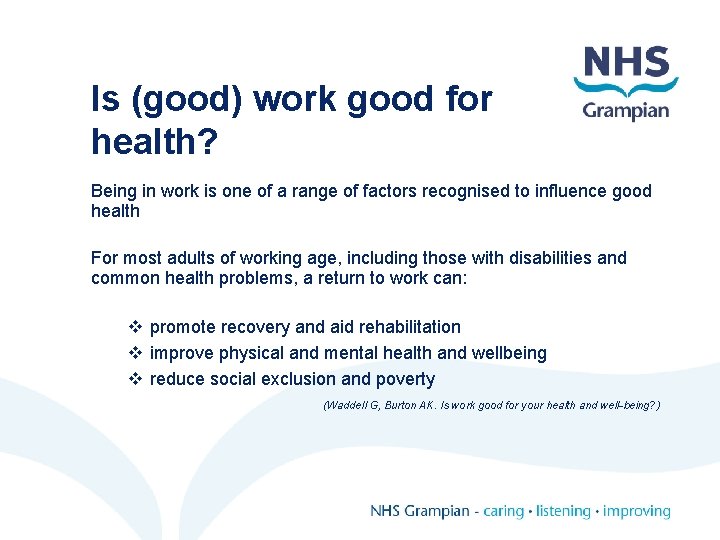 NHS
Grampian

Is (good) work good for health?

Being in work is one of a range of factors recognised to influence good health

For most adults of working age, including those with disabilities and common health problems, a return to work can:

❖ promote recovery and aid rehabilitation
❖ improve physical and mental health and wellbeing
❖ reduce social exclusion and poverty

(Waddell G, Burton AK. Is work good for your health and well-being?)

NHS Grampian - caring • listening • improving